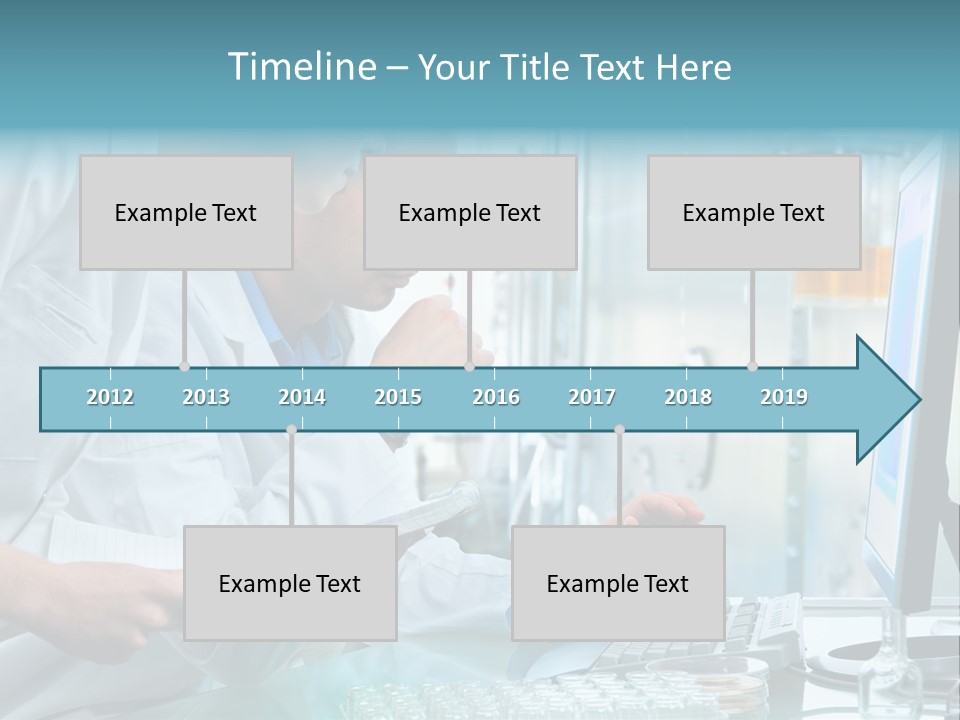 Timeline – Your Title Text Here

Example Text

Example Text

Example Text

2012 2013 2014 2015 2016 2017 2018 2019

Example Text

Example Text